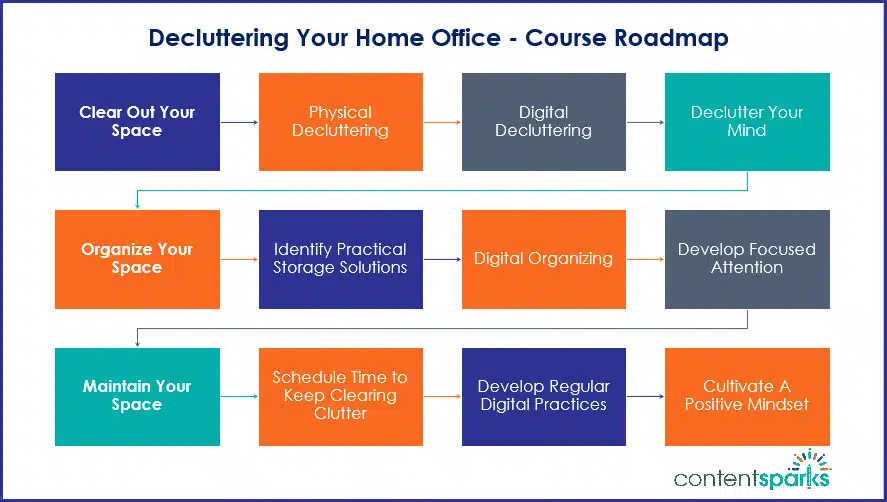 Decluttering Your Home Office - Course Roadmap

Clear Out Your Space

Physical Decluttering

Digital Decluttering

Declutter Your Mind

Organize Your Space

Identify Practical Storage Solutions

Digital Organizing

Develop Focused Attention

Maintain Your Space

Schedule Time to Keep Clearing Clutter

Develop Regular Digital Practices

Cultivate A Positive Mindset

contentsparks